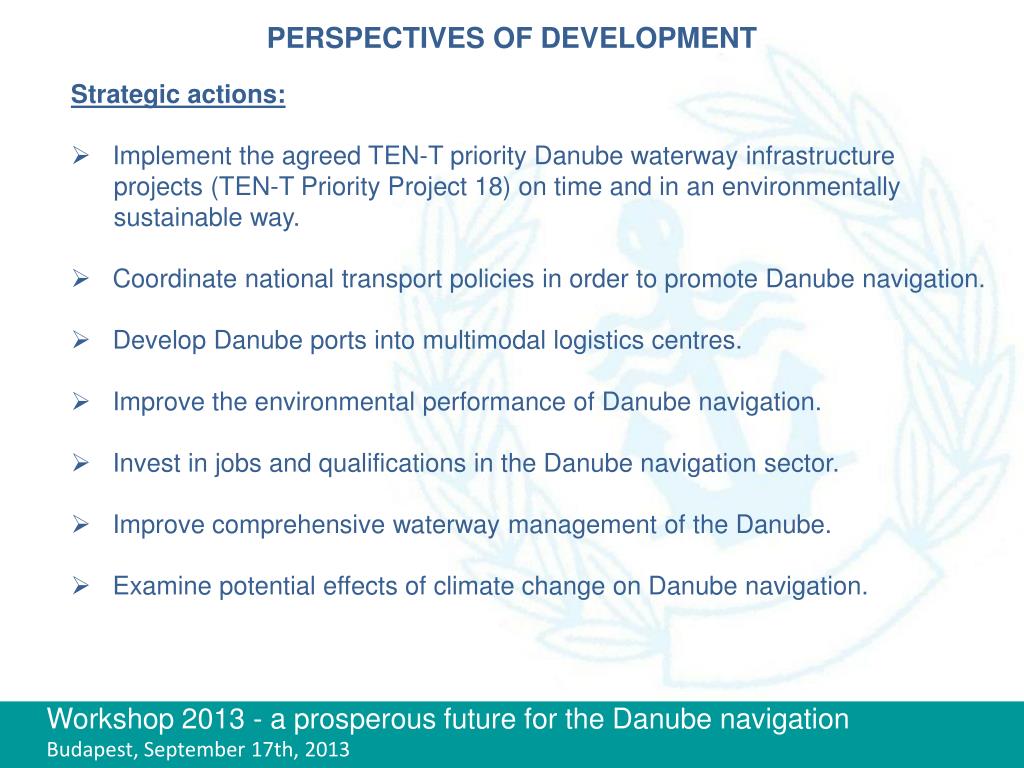 PERSPECTIVES OF DEVELOPMENT

Strategic actions:

➢ Implement the agreed TEN-T priority Danube waterway infrastructure projects (TEN-T Priority Project 18) on time and in an environmentally sustainable way.

➢ Coordinate national transport policies in order to promote Danube navigation.

➢ Develop Danube ports into multimodal logistics centres.

➢ Improve the environmental performance of Danube navigation.

➢ Invest in jobs and qualifications in the Danube navigation sector.

➢ Improve comprehensive waterway management of the Danube.

➢ Examine potential effects of climate change on Danube navigation.

Workshop 2013 - a prosperous future for the Danube navigation
Budapest, September 17th, 2013